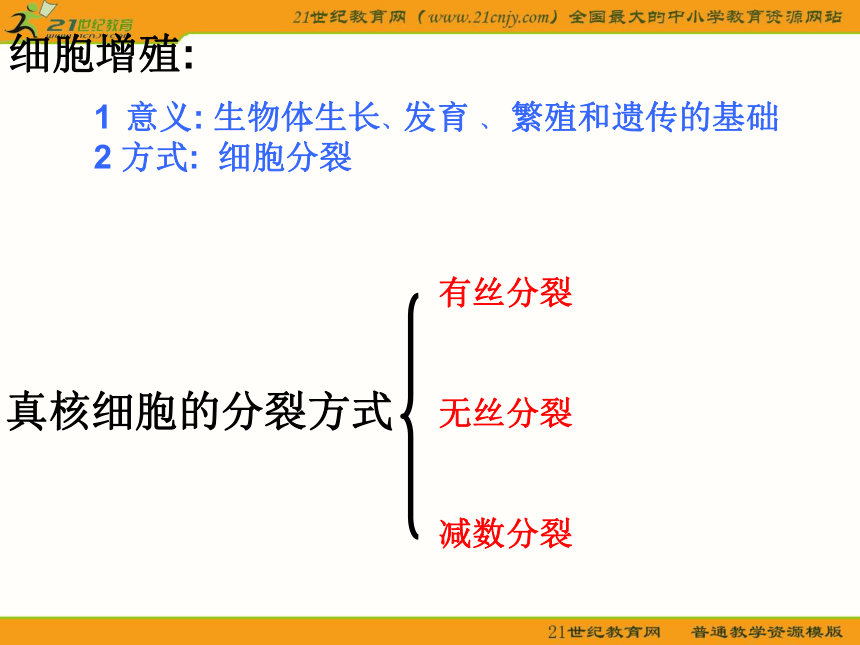 21世纪教育

21世纪教育网（www.21cnjy.com）全国最大的中小学教育资源网站

细胞增殖:

1 意义: 生物体生长、发育 、繁殖和遗传的基础
2 方式: 细胞分裂

真核细胞的分裂方式

有丝分裂

无丝分裂

减数分裂

21世纪教育网 普通教学资源模版